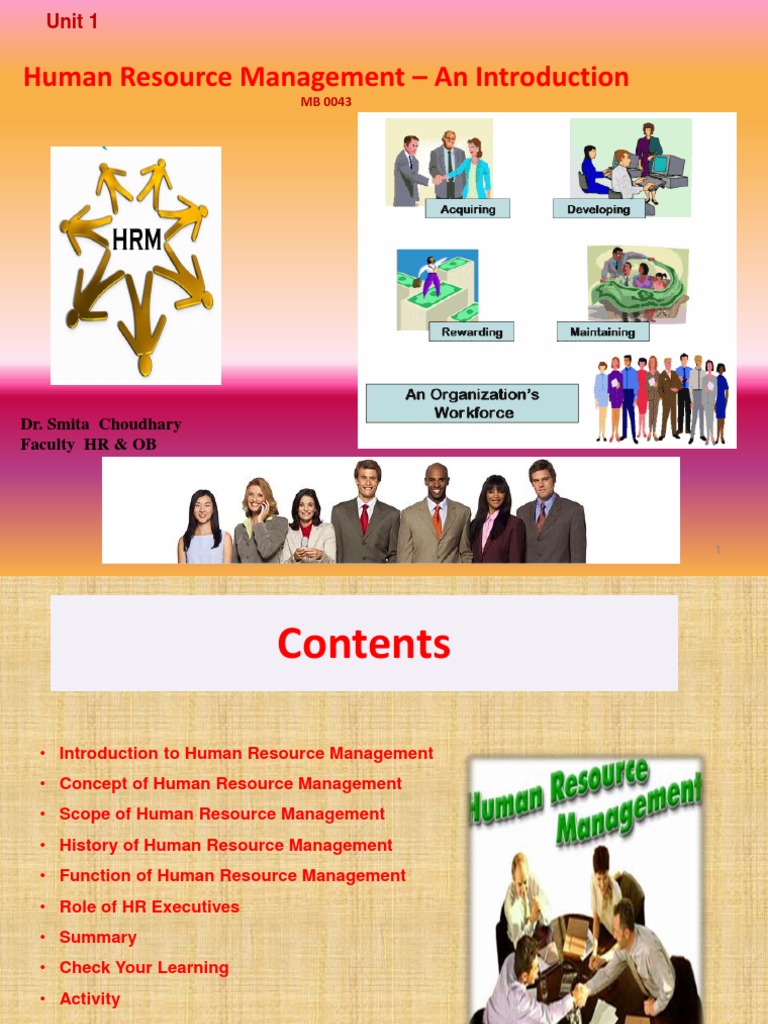 Unit 1

Human Resource Management – An Introduction

MB 0043

HRM

Acquiring

Developing

Rewarding

Maintaining

An Organization's Workforce

Dr. Smita Choudhary
Faculty HR & OB

1

Contents

• Introduction to Human Resource Management
• Concept of Human Resource Management
• Scope of Human Resource Management
• History of Human Resource Management
• Function of Human Resource Management
• Role of HR Executives
• Summary
• Check Your Learning
• Activity

Human Resource Management